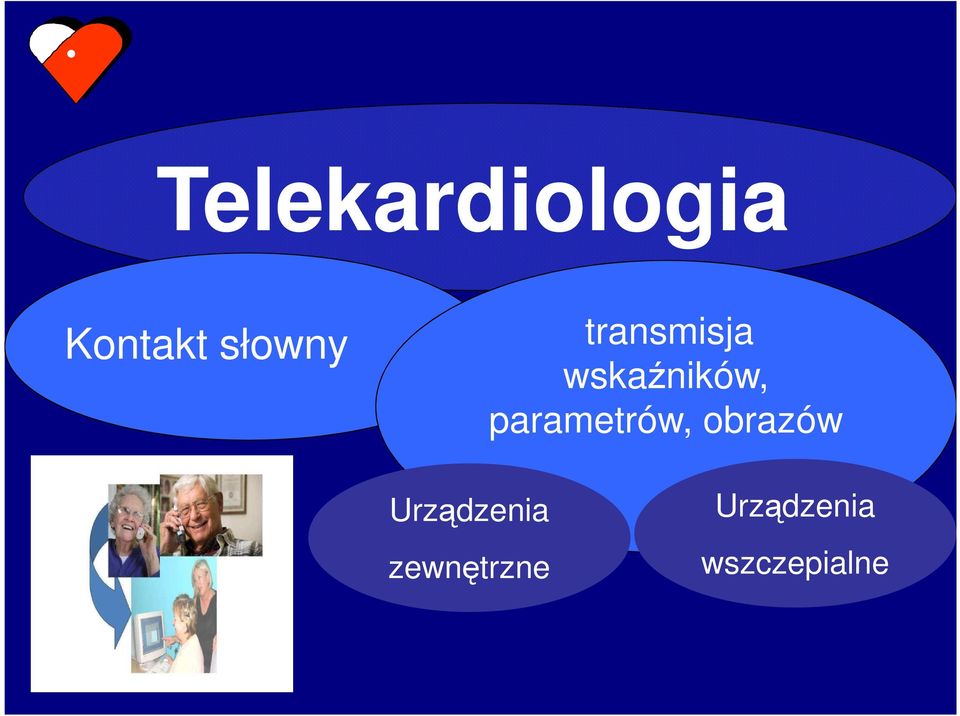 Telekardiologia

Kontakt słowny

transmisja wskaźników, parametrów, obrazów

Urządzenia zewnętrzne

Urządzenia wszczepialne